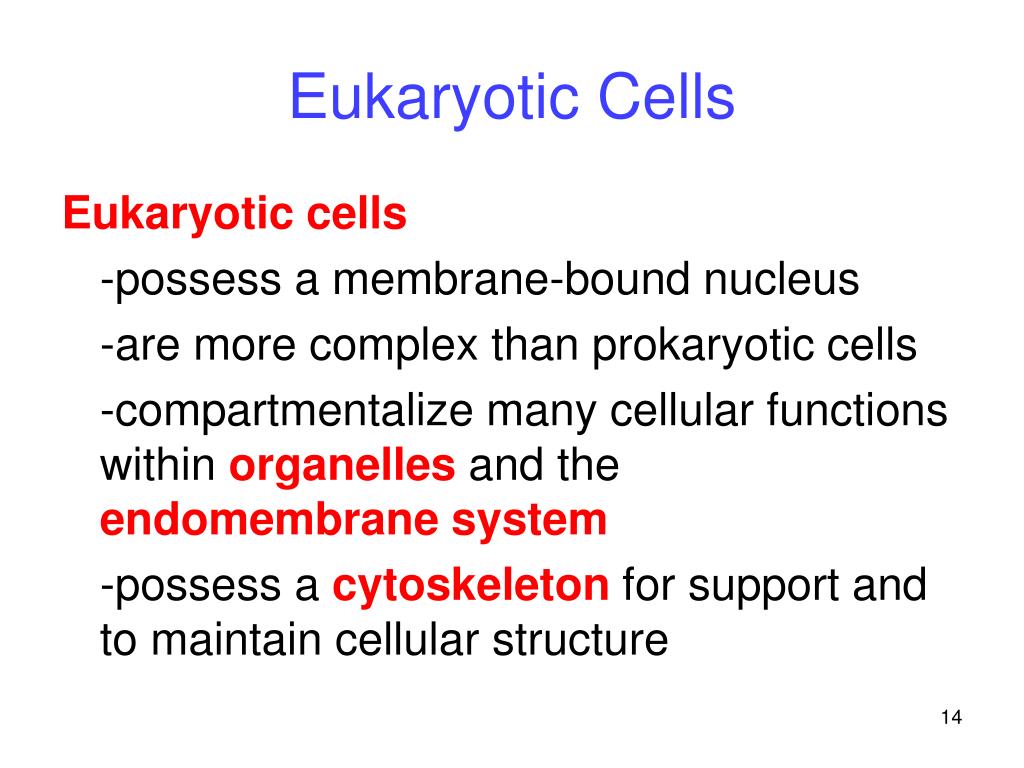 Eukaryotic Cells

Eukaryotic cells

-possess a membrane-bound nucleus

-are more complex than prokaryotic cells

-compartmentalize many cellular functions within organelles and the endomembrane system

-possess a cytoskeleton for support and to maintain cellular structure

14